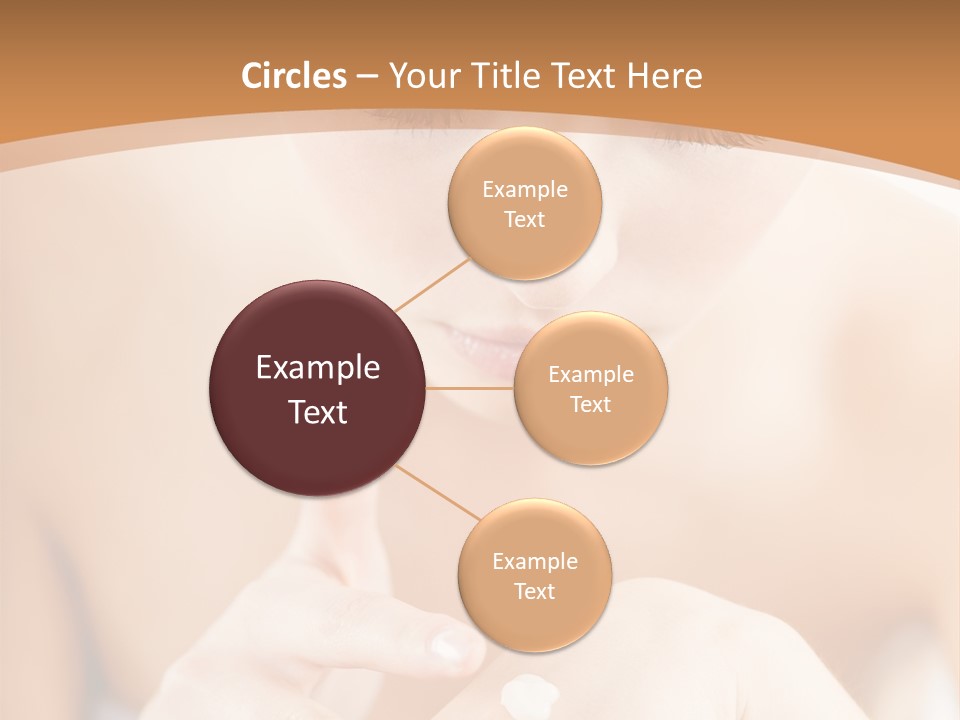 Circles – Your Title Text Here

Example Text

Example Text

Example Text

Example Text